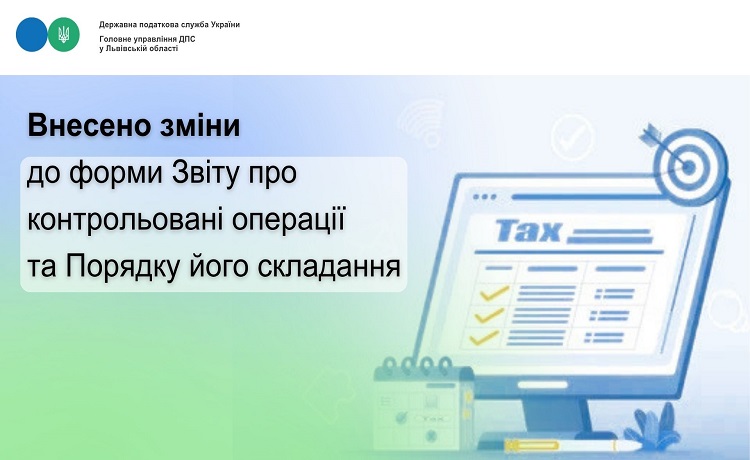 Державна податкова служба України
Головне управління ДПС
у Львівській області

Внесено зміни
до форми Звіту про контрольовані операції та Порядку його складання

Tax

Tax